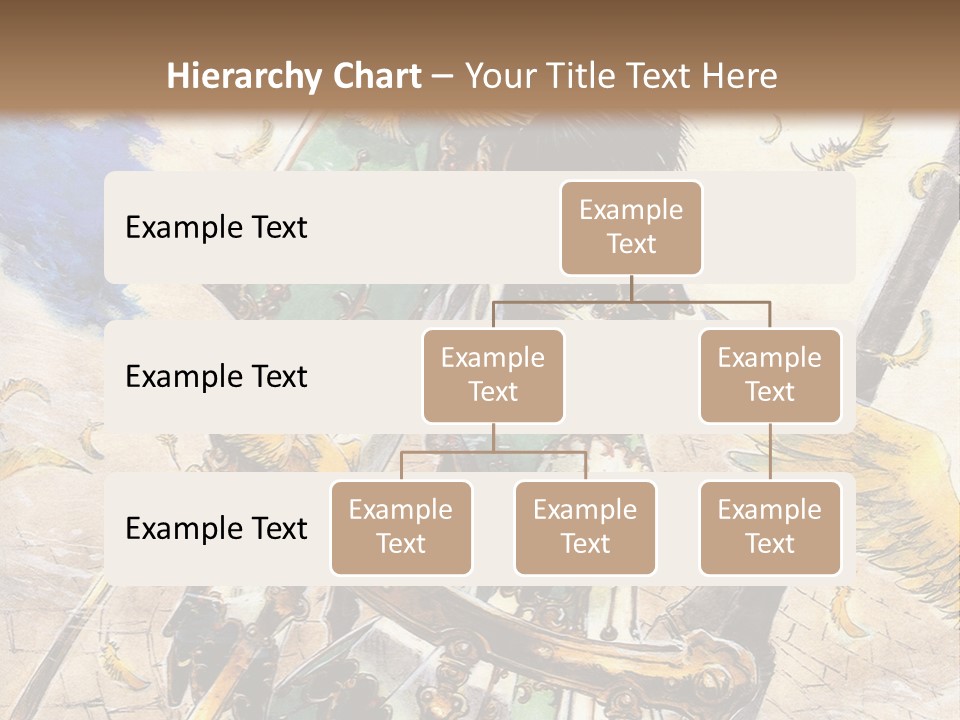 Hierarchy Chart – Your Title Text Here

Example Text

Example Text

Example Text

Example Text

Example Text

Example Text

Example Text

Example Text

Example Text